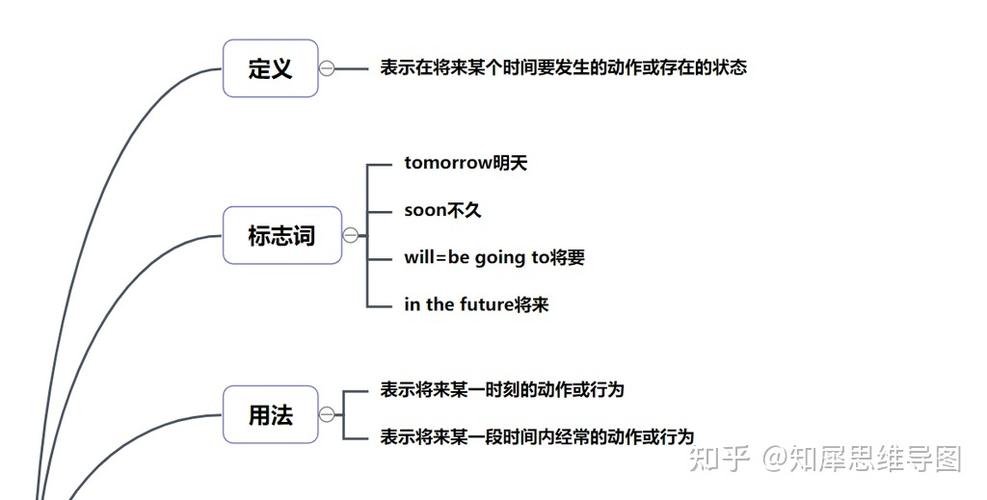 定义

表示在将来某个时间要发生的动作或存在的状态

标志词

tomorrow明天

soon不久

will=be going to将要

in the future将来

用法

表示将来某一时刻的动作或行为

表示将来某一段时间内经常的动作或行为

知乎 @知犀思维导图